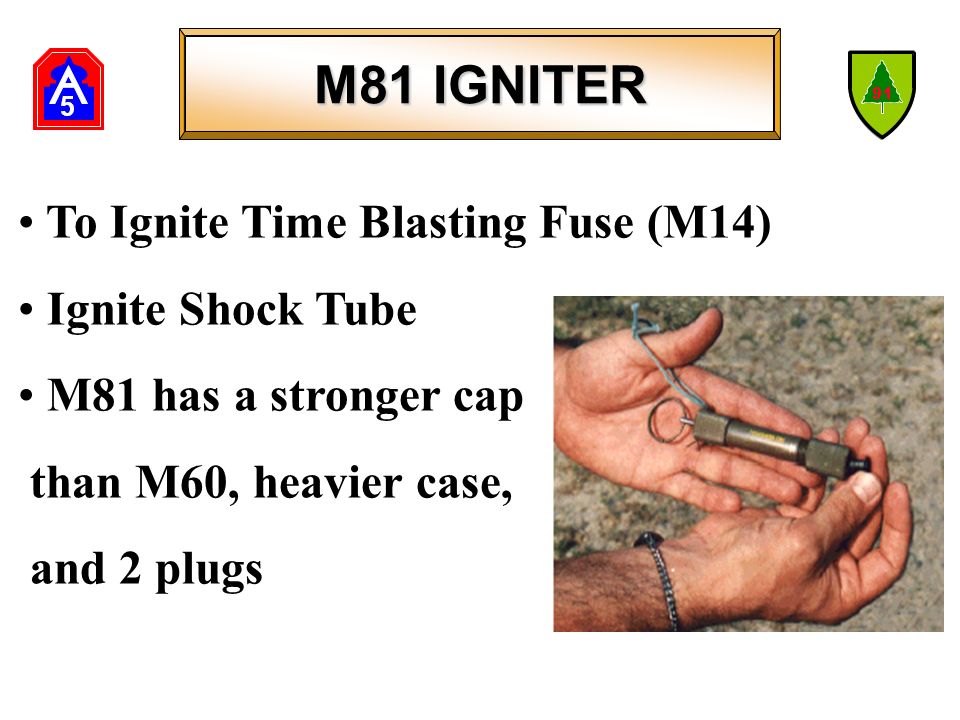 A
5

M81 IGNITER

91

• To Ignite Time Blasting Fuse (M14)

• Ignite Shock Tube

• M81 has a stronger cap than M60, heavier case, and 2 plugs